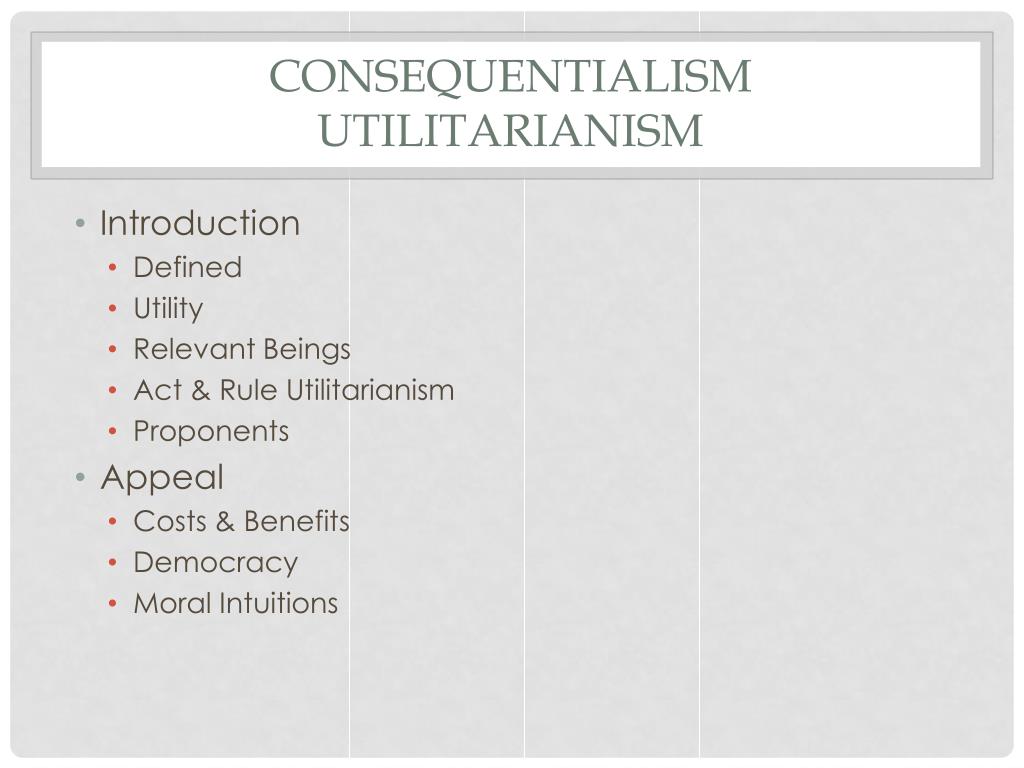 CONSEQUENTIALISM
UTILITARIANISM

• Introduction
  • Defined
  • Utility
  • Relevant Beings
  • Act & Rule Utilitarianism
  • Proponents
• Appeal
  • Costs & Benefits
  • Democracy
  • Moral Intuitions